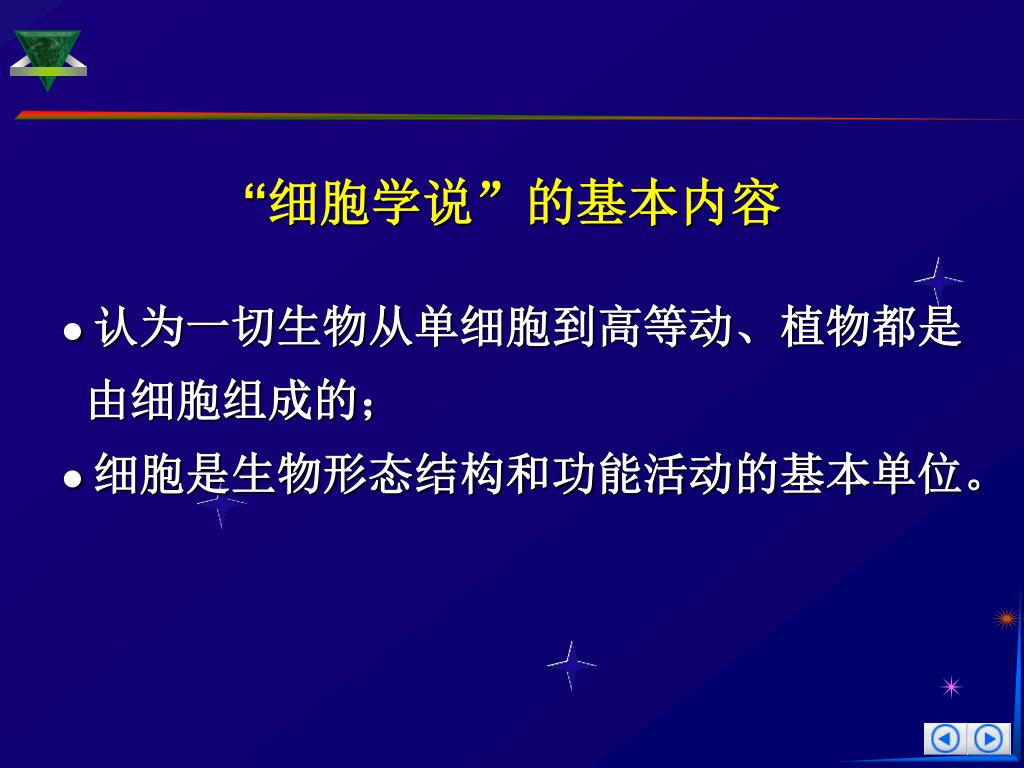 “细胞学说”的基本内容

● 认为一切生物从单细胞到高等动、植物都是由细胞组成的；

● 细胞是生物形态结构和功能活动的基本单位。